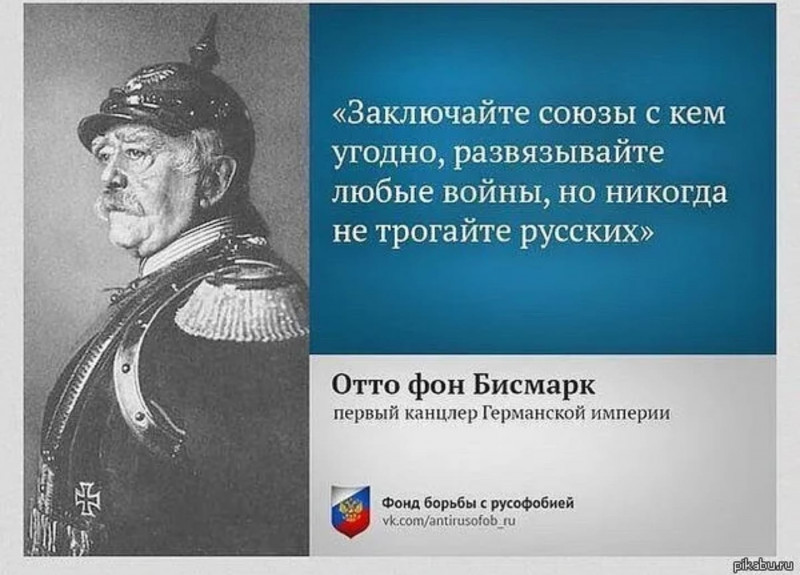 «Заключайте союзы с кем угодно, развязывайте любые войны, но никогда не трогайте русских»

Отто фон Бисмарк
первый канцлер Германской империи

Фонд борьбы с русофобией
vk.com/antirusofob_ru

pikabu.ru